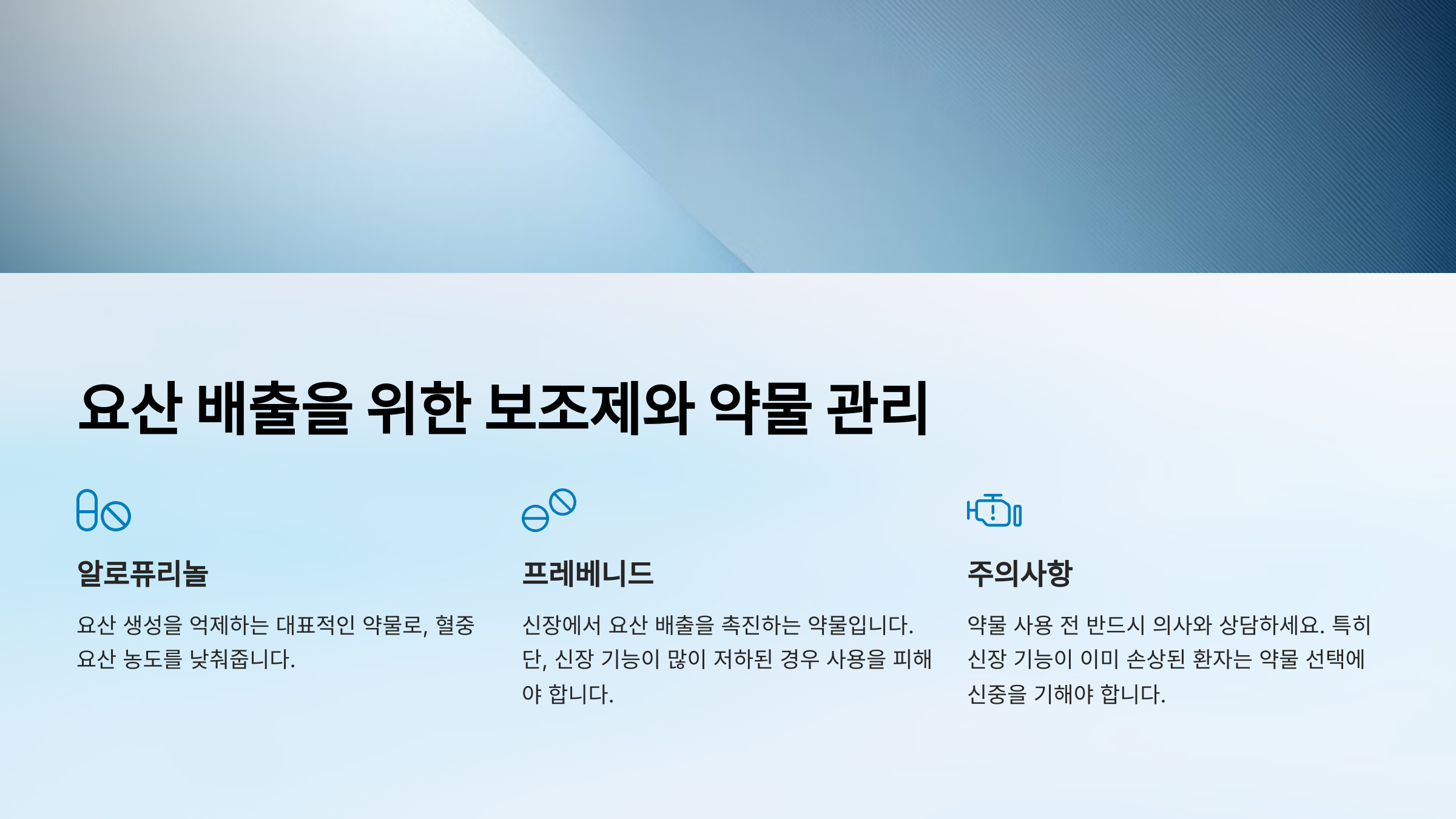 요산 배출을 위한 보조제와 약물 관리

알로퓨리놀

요산 생성을 억제하는 대표적인 약물로, 혈중 요산 농도를 낮춰줍니다.

프레베니드

신장에서 요산 배출을 촉진하는 약물입니다. 단, 신장 기능이 많이 저하된 경우 사용을 피해야 합니다.

주의사항

약물 사용 전 반드시 의사와 상담하세요. 특히 신장 기능이 이미 손상된 환자는 약물 선택에 신중을 기해야 합니다.